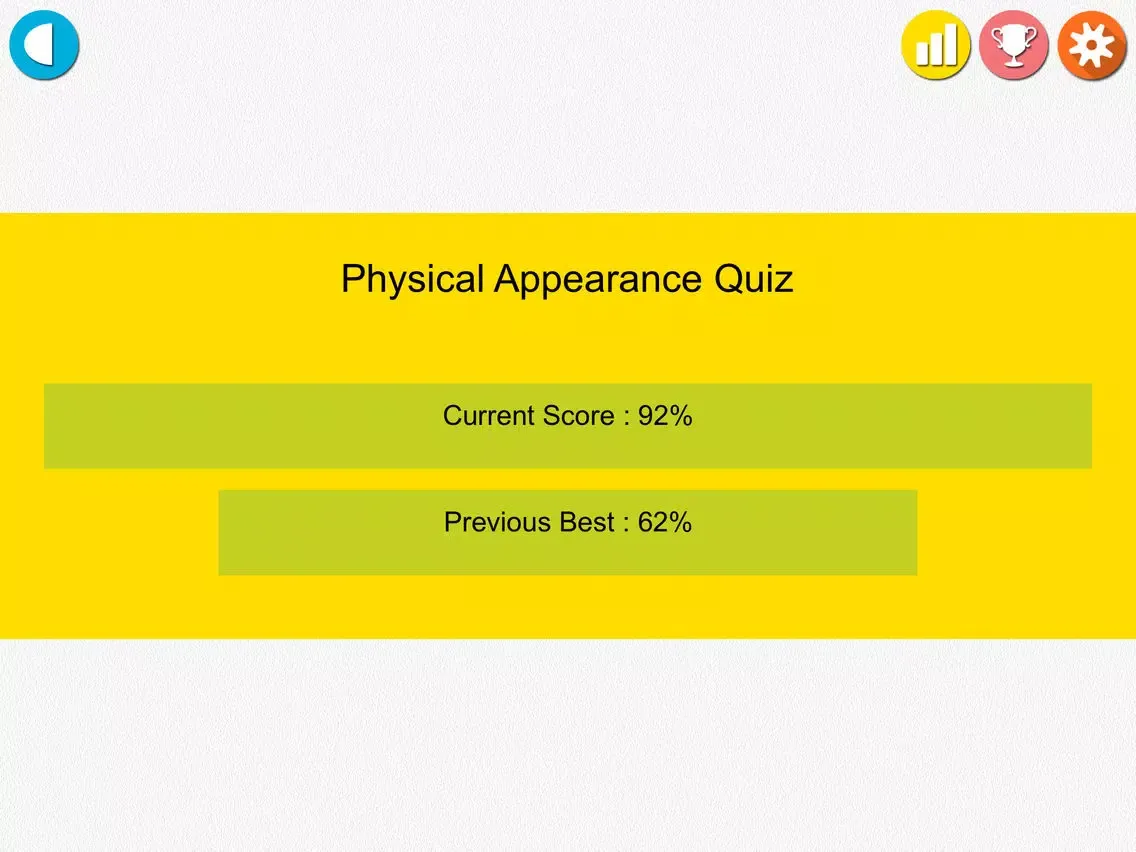 Physical Appearance Quiz

Current Score : 92%

Previous Best : 62%